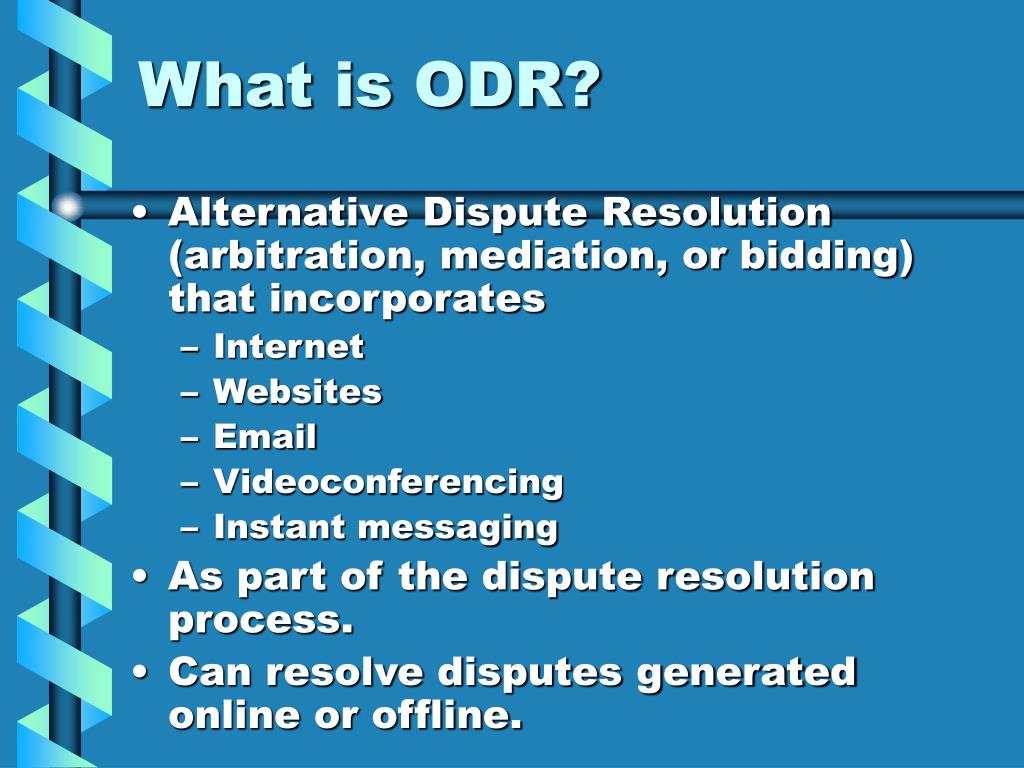 What is ODR?

• Alternative Dispute Resolution (arbitration, mediation, or bidding) that incorporates
– Internet
– Websites
– Email
– Videoconferencing
– Instant messaging
• As part of the dispute resolution process.
• Can resolve disputes generated online or offline.